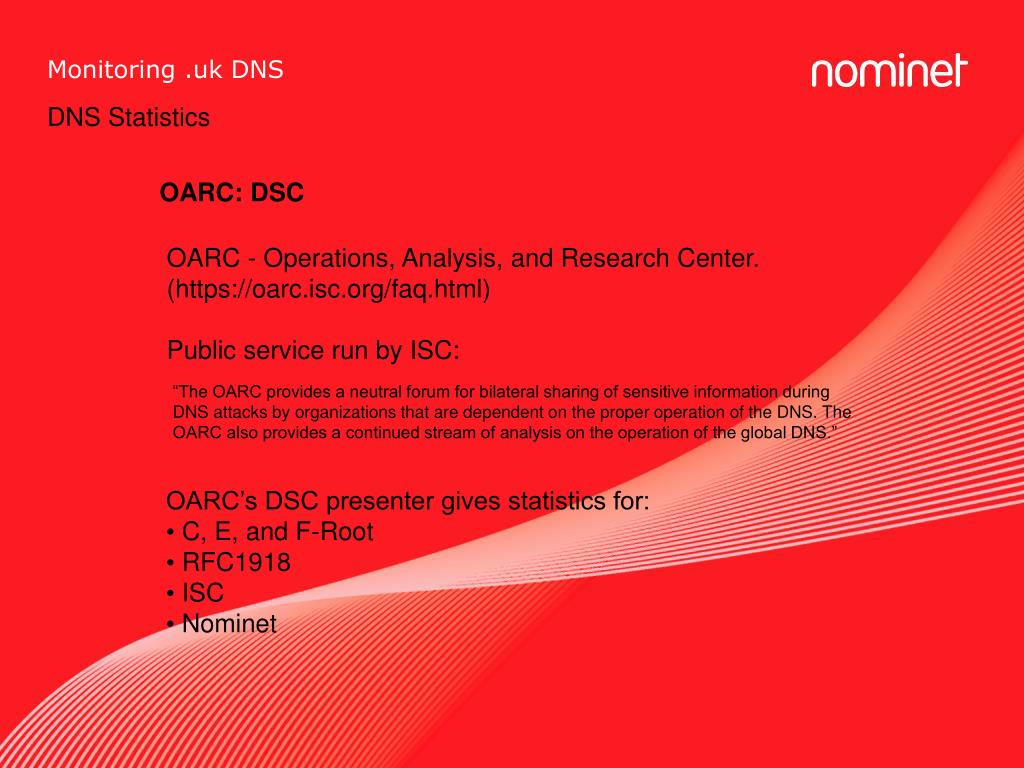 Monitoring .uk DNS

nominet

DNS Statistics

OARC: DSC

OARC - Operations, Analysis, and Research Center. (https://oarc.isc.org/faq.html)

Public service run by ISC:

"The OARC provides a neutral forum for bilateral sharing of sensitive information during DNS attacks by organizations that are dependent on the proper operation of the DNS. The OARC also provides a continued stream of analysis on the operation of the global DNS."

OARC's DSC presenter gives statistics for:
• C, E, and F-Root
• RFC1918
• ISC
• Nominet